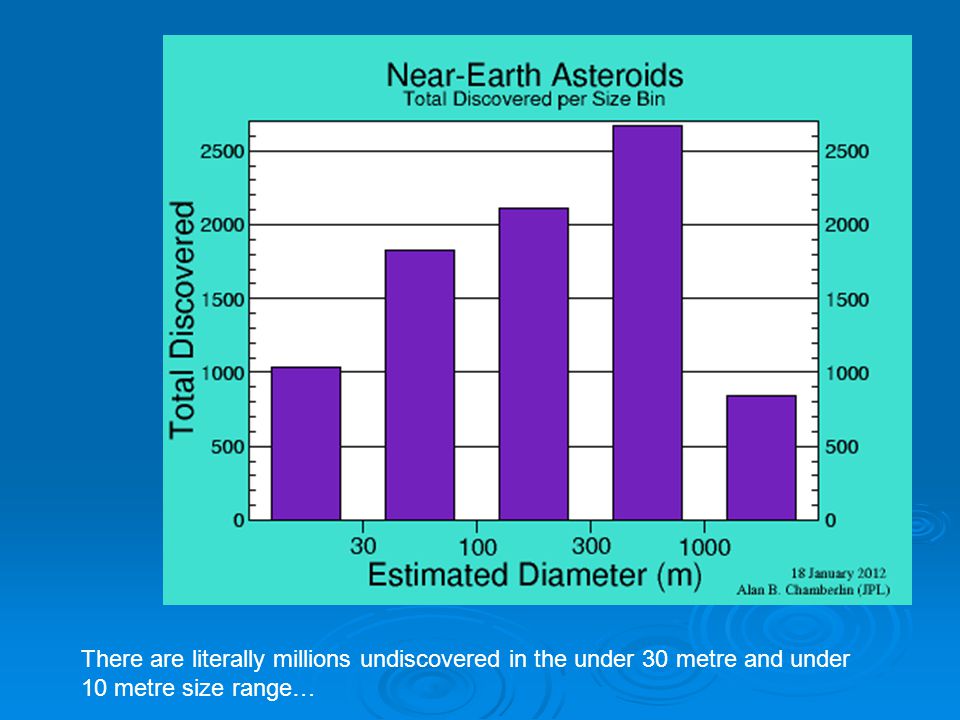 Near-Earth Asteroids
Total Discovered per Size Bin

Total Discovered

2500
2000
1500
1000
500
0

2500
2000
1500
1000
500
0

30 100 300 1000

Estimated Diameter (m)

18 January 2012
Alan B. Chamberlin (JPL)

There are literally millions undiscovered in the under 30 metre and under 10 metre size range…